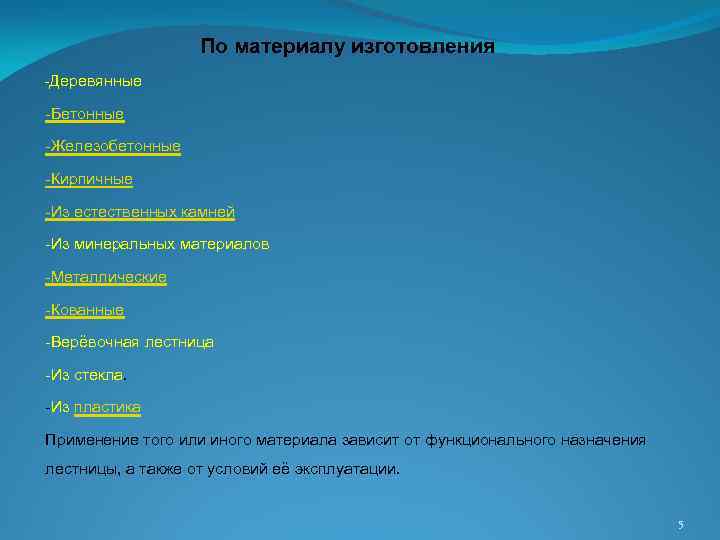 По материалу изготовления

-Деревянные

-Бетонные

-Железобетонные

-Кирпичные

-Из естественных камней

-Из минеральных материалов

-Металлические

-Кованные

-Верёвочная лестница

-Из стекла.

-Из пластика

Применение того или иного материала зависит от функционального назначения лестницы, а также от условий её эксплуатации.

5